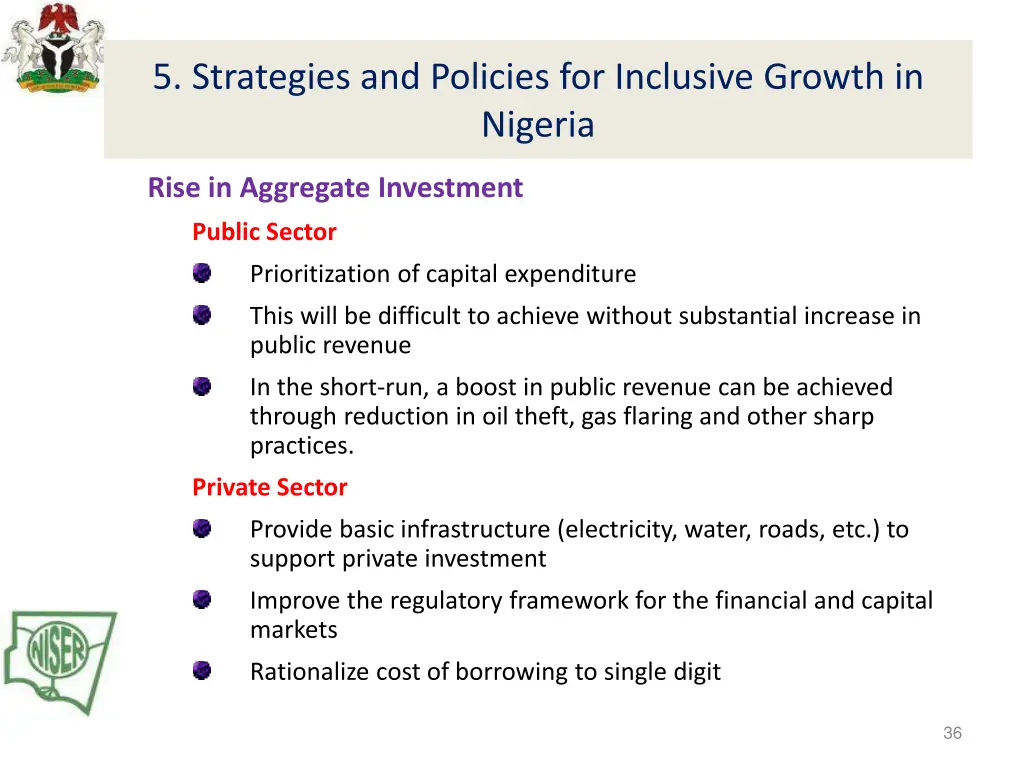 5. Strategies and Policies for Inclusive Growth in Nigeria

Rise in Aggregate Investment

Public Sector

Prioritization of capital expenditure

This will be difficult to achieve without substantial increase in public revenue

In the short-run, a boost in public revenue can be achieved through reduction in oil theft, gas flaring and other sharp practices.

Private Sector

Provide basic infrastructure (electricity, water, roads, etc.) to support private investment

Improve the regulatory framework for the financial and capital markets

Rationalize cost of borrowing to single digit

NISER

36